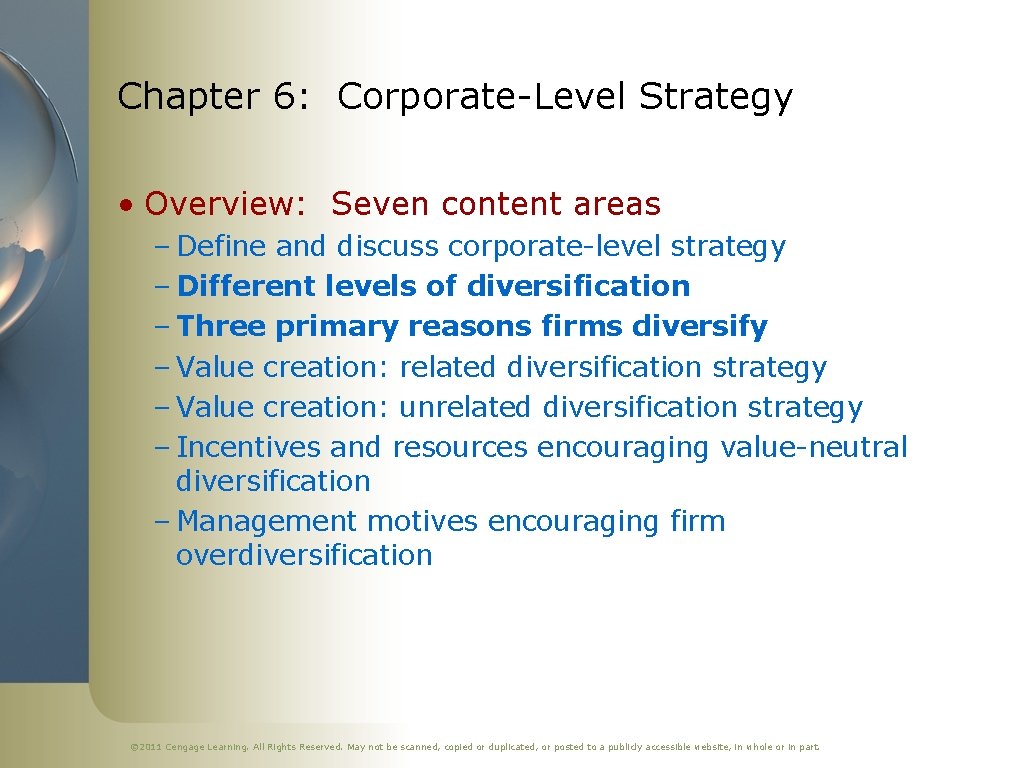 Chapter 6: Corporate-Level Strategy

• Overview: Seven content areas

– Define and discuss corporate-level strategy
– Different levels of diversification
– Three primary reasons firms diversify
– Value creation: related diversification strategy
– Value creation: unrelated diversification strategy
– Incentives and resources encouraging value-neutral diversification
– Management motives encouraging firm overdiversification

© 2011 Cengage Learning. All Rights Reserved. May not be scanned, copied or duplicated, or posted to a publicly accessible website, in whole or in part.